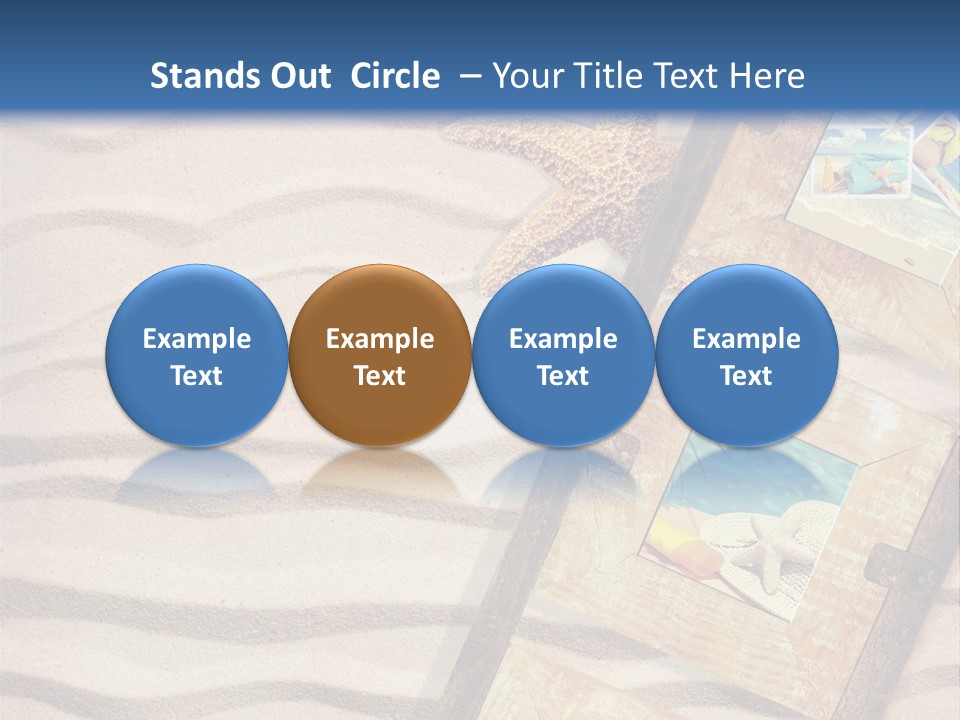 Stands Out Circle – Your Title Text Here

Example Text

Example Text

Example Text

Example Text